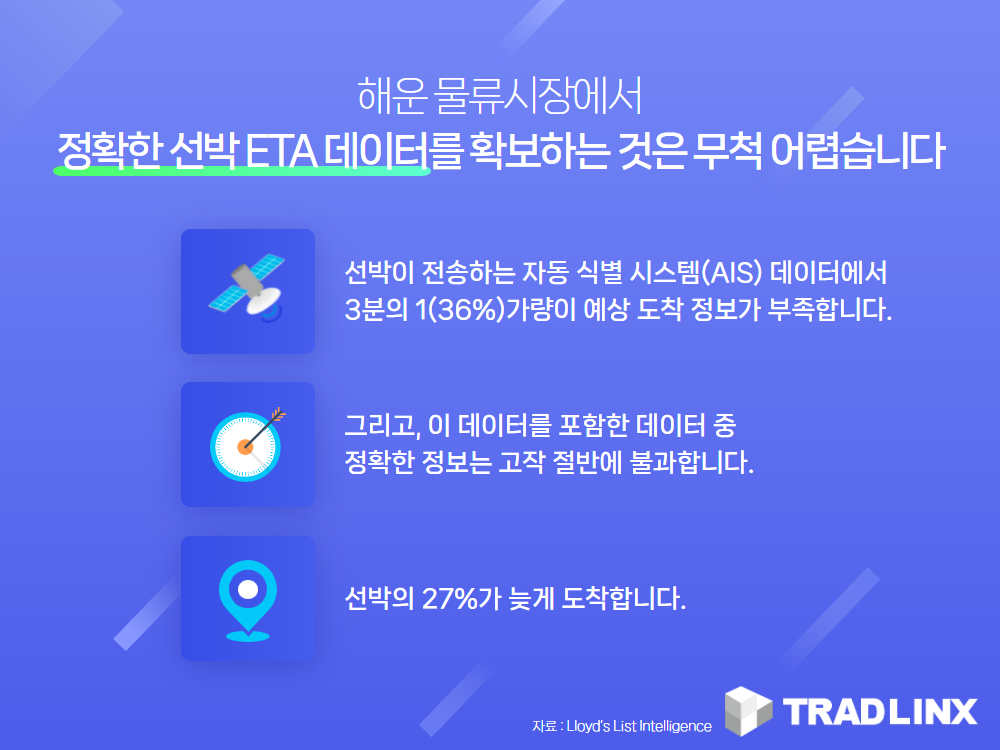 해운 물류시장에서
정확한 선박 ETA 데이터를 확보하는 것은 무척 어렵습니다

선박이 전송하는 자동 식별 시스템(AIS) 데이터에서
3분의 1(36%)가량이 예상 도착 정보가 부족합니다.

그리고, 이 데이터를 포함한 데이터 중
정확한 정보는 고작 절반에 불과합니다.

선박의 27%가 늦게 도착합니다.

자료 : Lloyd's List Intelligence

TRADLINX